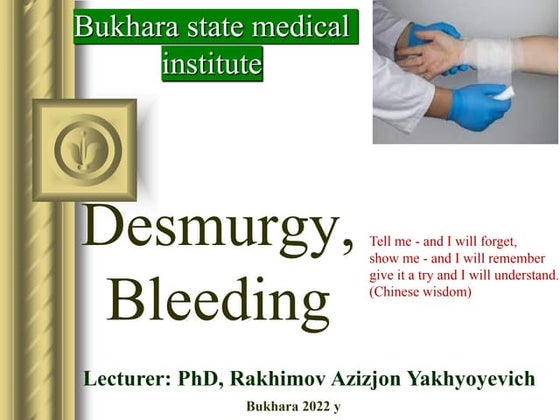 Bukhara state medical institute

Desmurgy, Bleeding

Tell me - and I will forget, show me - and I will remember give it a try and I will understand. (Chinese wisdom)

Lecturer: PhD, Rakhimov Azizjon Yakhyoyevich

Bukhara 2022 y